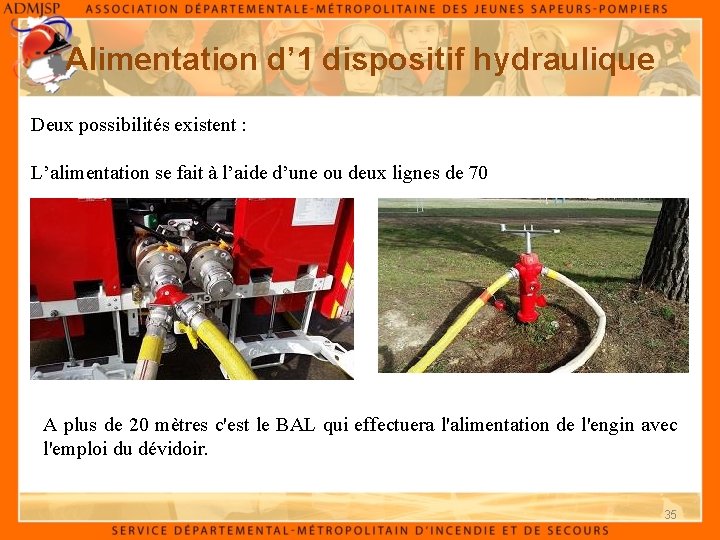 ADMJSP ASSOCIATION DÉPARTEMENTALE-MÉTROPOLITAINE DES JEUNES SAPEURS-POMPIERS

Alimentation d'1 dispositif hydraulique

Deux possibilités existent :

L'alimentation se fait à l'aide d'une ou deux lignes de 70

A plus de 20 mètres c'est le BAL qui effectuera l'alimentation de l'engin avec l'emploi du dévidoir.

35

SERVICE DÉPARTEMENTAL-MÉTROPOLITAIN D'INCENDIE ET DE SECOURS